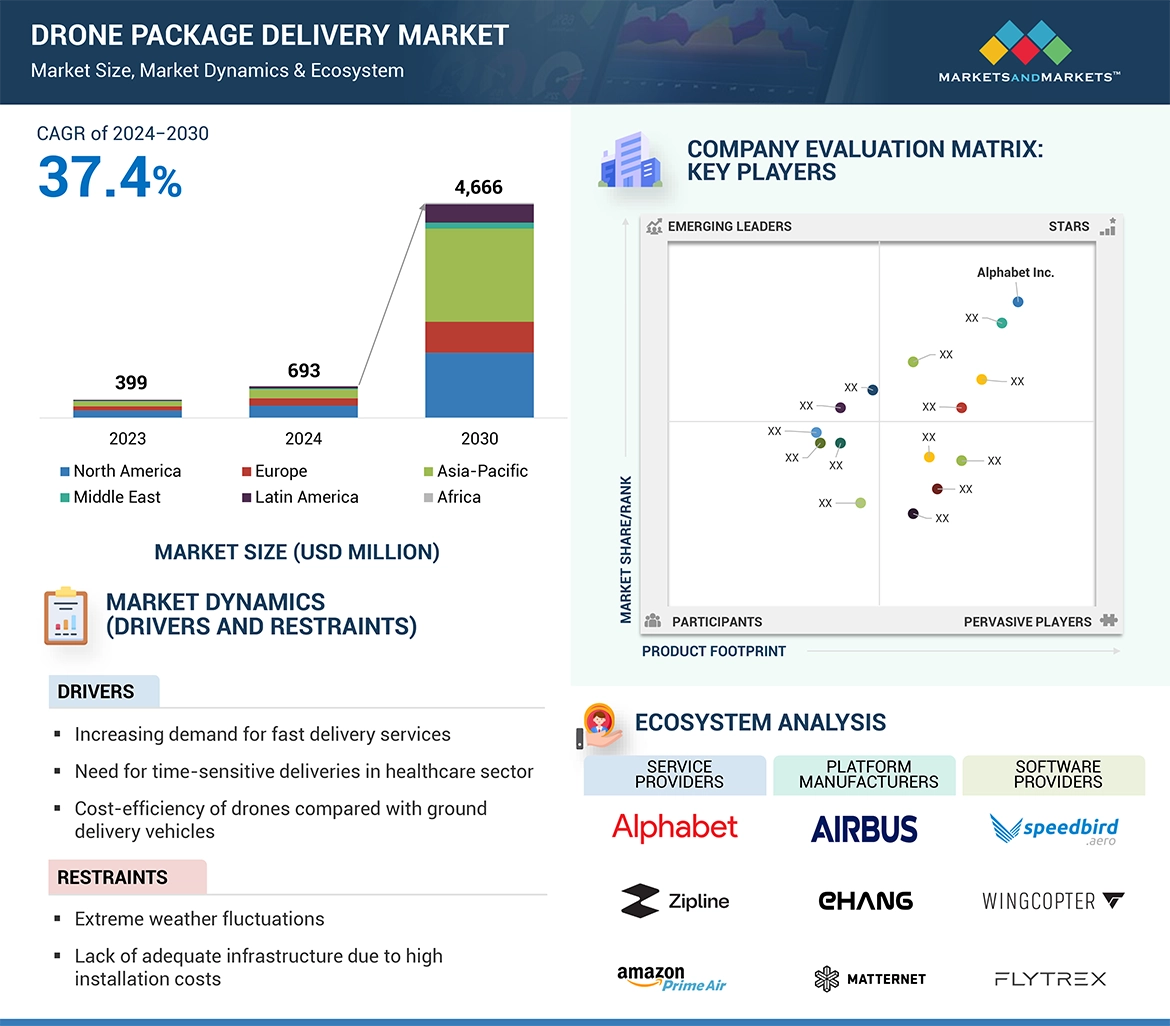 DRONE PACKAGE DELIVERY MARKET
Market Size, Market Dynamics & Ecosystem

MARKETSANDMARKETS™

CAGR of 2024–2030
37.4%

399
693
4,666

2023
2024
2030

North America
Europe
Asia-Pacific
Middle East
Latin America
Africa

MARKET SIZE (USD MILLION)

MARKET DYNAMICS (DRIVERS AND RESTRAINTS)

DRIVERS
▪ Increasing demand for fast delivery services
▪ Need for time-sensitive deliveries in healthcare sector
▪ Cost-efficiency of drones compared with ground delivery vehicles

RESTRAINTS
▪ Extreme weather fluctuations
▪ Lack of adequate infrastructure due to high installation costs

COMPANY EVALUATION MATRIX: KEY PLAYERS

EMERGING LEADERS
STARS
Alphabet Inc.
XX
XX
XX
XX
XX
XX
XX
XX
XX
XX
XX
XX
XX
XX
XX
PARTICIPANTS
PERVASIVE PLAYERS
MARKET SHARE/RANK
PRODUCT FOOTPRINT

ECOSYSTEM ANALYSIS

SERVICE PROVIDERS
PLATFORM MANUFACTURERS
SOFTWARE PROVIDERS

Alphabet
AIRBUS
speedbird .aero
Zipline
EHANG
WINGCOPTER
amazon Prime Air
MATTERNET
FLYTREX